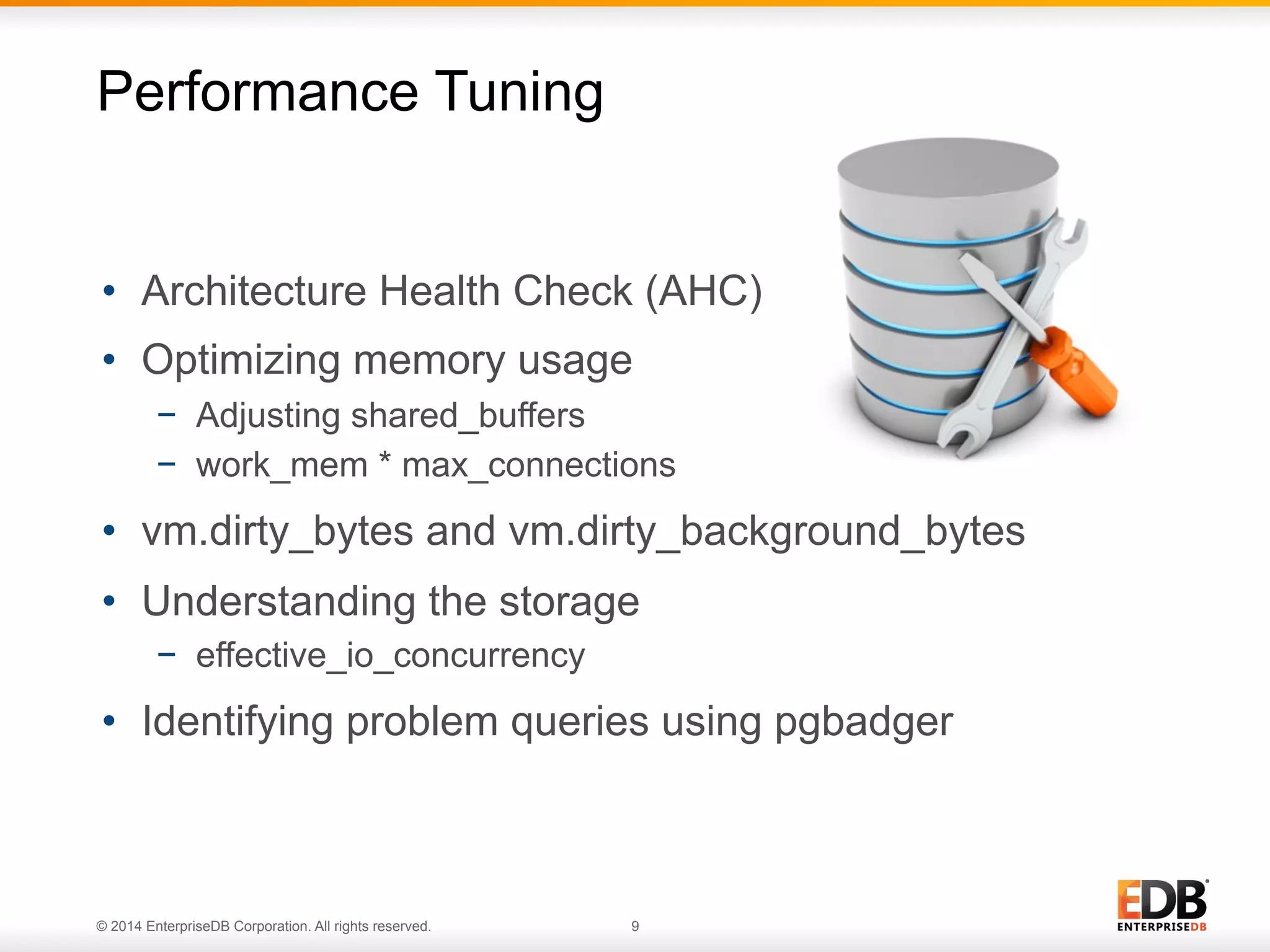 Performance Tuning

• Architecture Health Check (AHC)
• Optimizing memory usage
 – Adjusting shared_buffers
 – work_mem * max_connections
• vm.dirty_bytes and vm.dirty_background_bytes
• Understanding the storage
 – effective_io_concurrency
• Identifying problem queries using pgbadger

© 2014 EnterpriseDB Corporation. All rights reserved. 9

EDB
ENTERPRISEDB